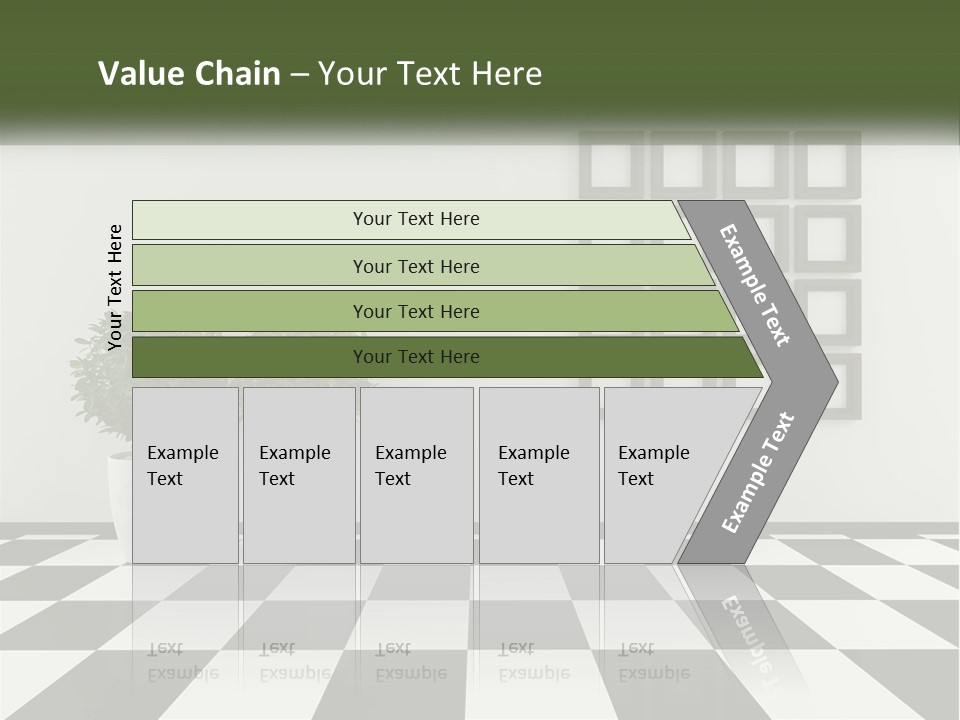 Value Chain – Your Text Here

Your Text Here

Your Text Here

Your Text Here

Your Text Here

Your Text Here

Example Text

Example Text

Example Text

Example Text

Example Text

Example Text

Example Text